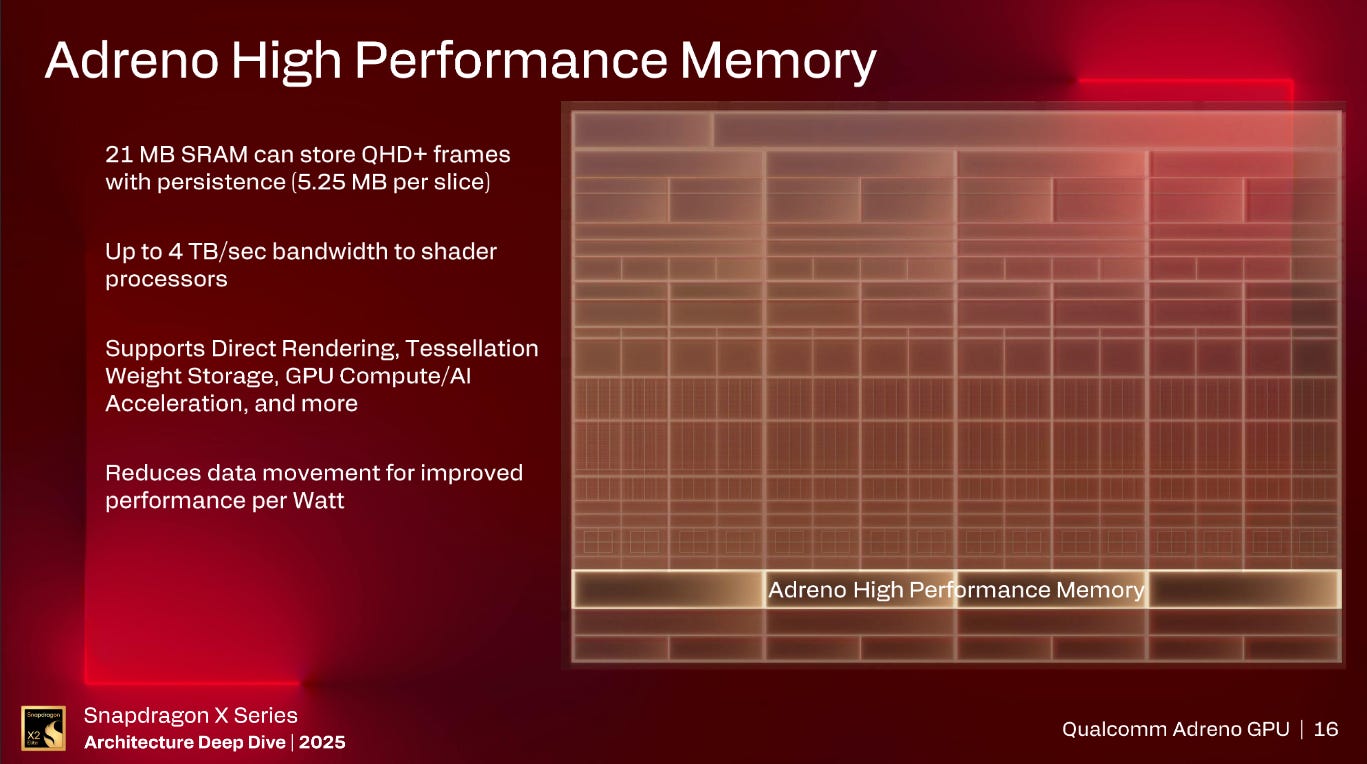 Adreno High Performance Memory

21 MB SRAM can store QHD+ frames with persistence (5.25 MB per slice)

Up to 4 TB/sec bandwidth to shader processors

Supports Direct Rendering, Tessellation Weight Storage, GPU Compute/AI Acceleration, and more

Reduces data movement for improved performance per Watt

Adreno High Performance Memory

Snapdragon X2 Elite

Snapdragon X Series
Architecture Deep Dive | 2025

Qualcomm Adreno GPU | 16